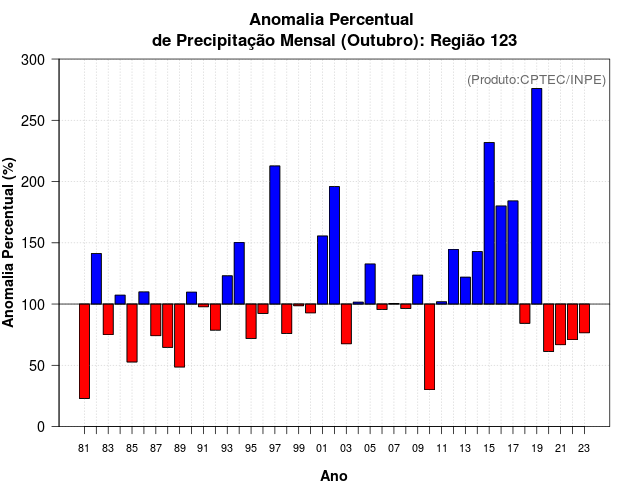 Anomalia Percentual
de Precipitação Mensal (Outubro): Região 123

(Produto:CPTEC/INPE)

Anomalia Percentual (%)

300
250
200
150
100
50
0

81 83 85 87 89 91 93 95 97 99 01 03 05 07 09 11 13 15 17 19 21 23

Ano